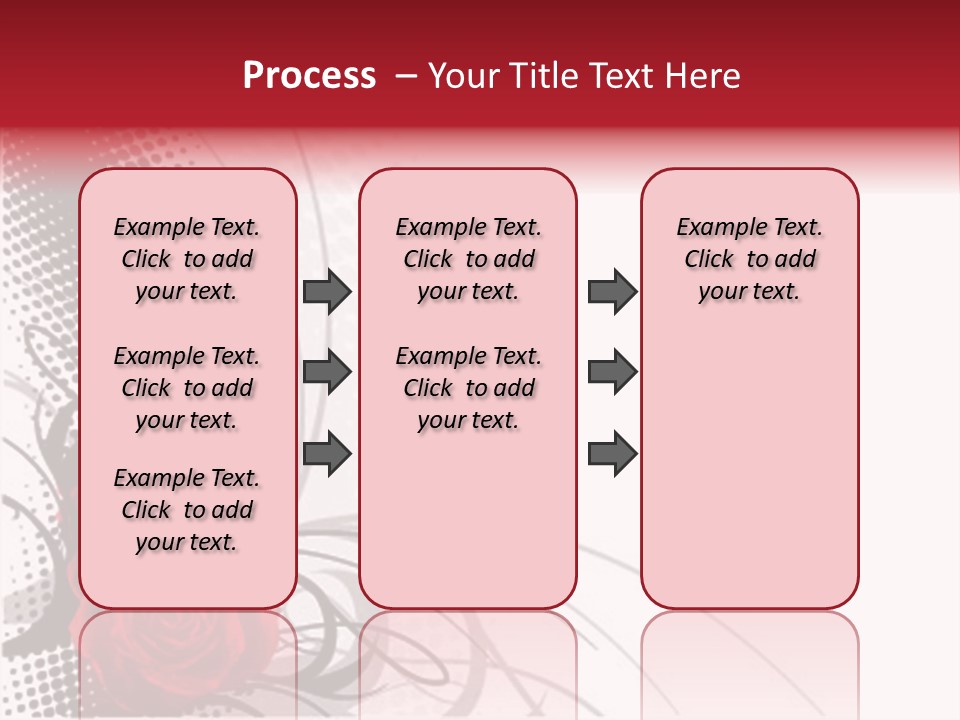 Process – Your Title Text Here

Example Text. Click to add your text.

Example Text. Click to add your text.

Example Text. Click to add your text.

Example Text. Click to add your text.

Example Text. Click to add your text.

Example Text. Click to add your text.